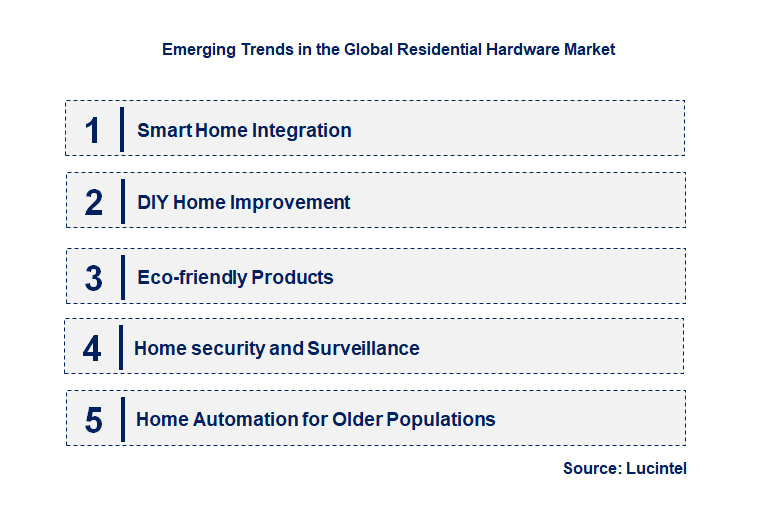 Emerging Trends in the Global Residential Hardware Market

1 Smart Home Integration

2 DIY Home Improvement

3 Eco-friendly Products

4 Home security and Surveillance

5 Home Automation for Older Populations

Source: Lucintel